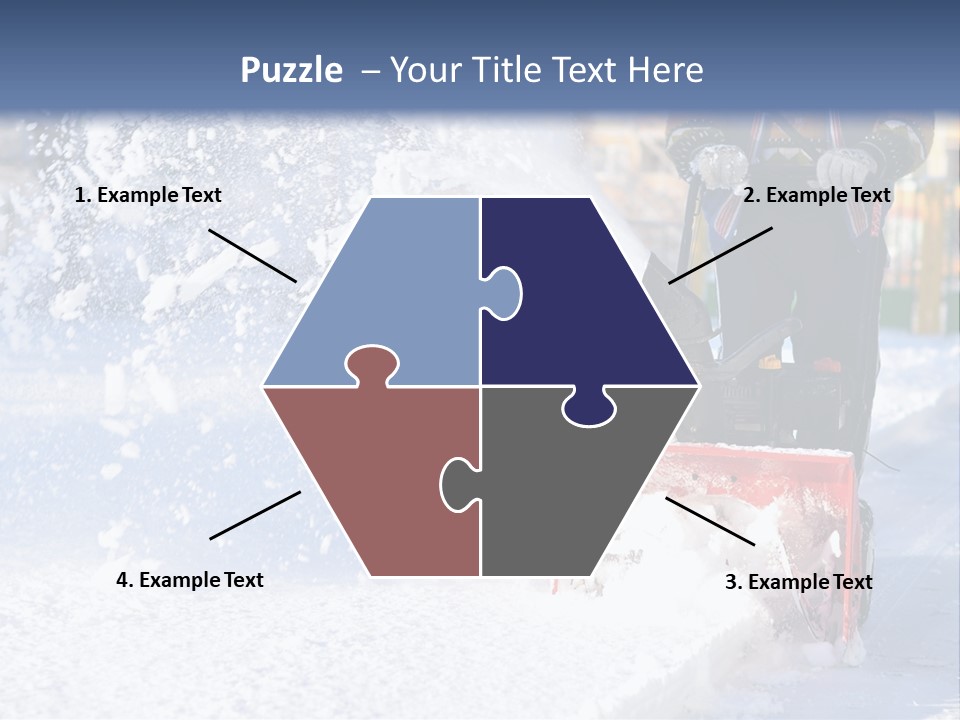 Puzzle – Your Title Text Here

1. Example Text

2. Example Text

4. Example Text

3. Example Text